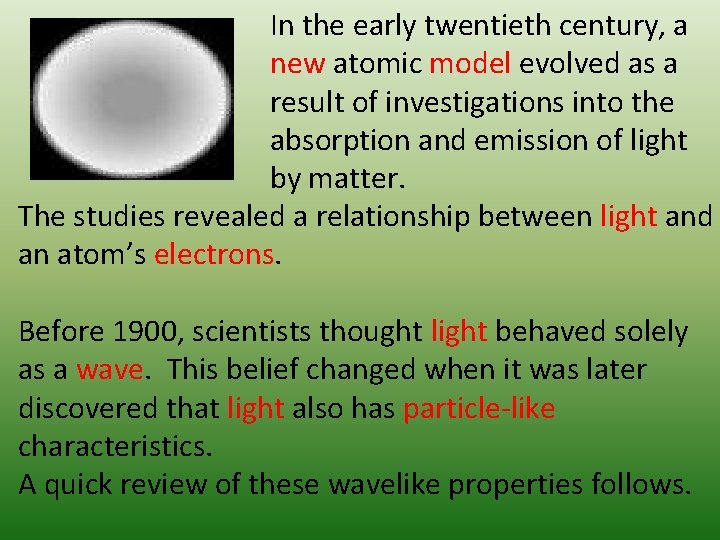 In the early twentieth century, a new atomic model evolved as a result of investigations into the absorption and emission of light by matter.

The studies revealed a relationship between light and an atom’s electrons.

Before 1900, scientists thought light behaved solely as a wave. This belief changed when it was later discovered that light also has particle-like characteristics.

A quick review of these wavelike properties follows.